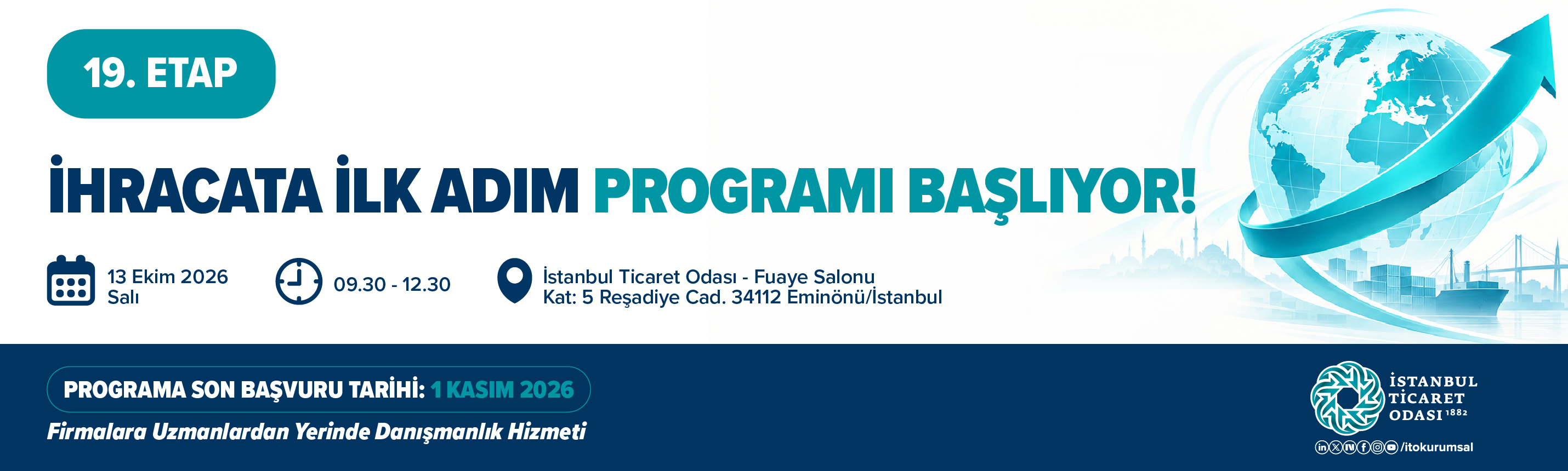 19. ETAP

İHRACATA İLK ADIM PROGRAMI BAŞLIYOR!

13 Ekim 2026
Salı

09.30 - 12.30

İstanbul Ticaret Odası - Fuaye Salonu
Kat: 5 Reşadiye Cad. 34112 Eminönü/İstanbul

PROGRAMA SON BAŞVURU TARİHİ: 1 KASIM 2026

Firmalara Uzmanlardan Yerinde Danışmanlık Hizmeti

İSTANBUL
TİCARET
ODASI 1882

/itokurumsal